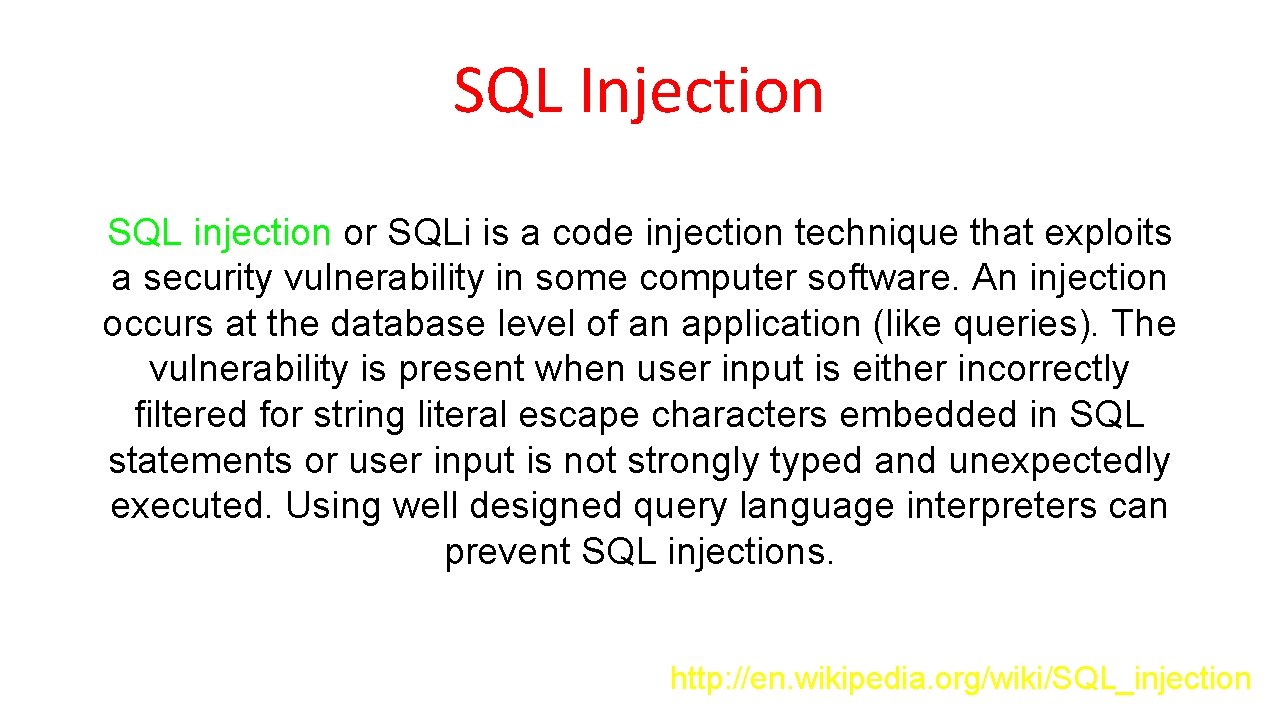 SQL Injection

SQL injection or SQLi is a code injection technique that exploits a security vulnerability in some computer software. An injection occurs at the database level of an application (like queries). The vulnerability is present when user input is either incorrectly filtered for string literal escape characters embedded in SQL statements or user input is not strongly typed and unexpectedly executed. Using well designed query language interpreters can prevent SQL injections.

http://en.wikipedia.org/wiki/SQL_injection